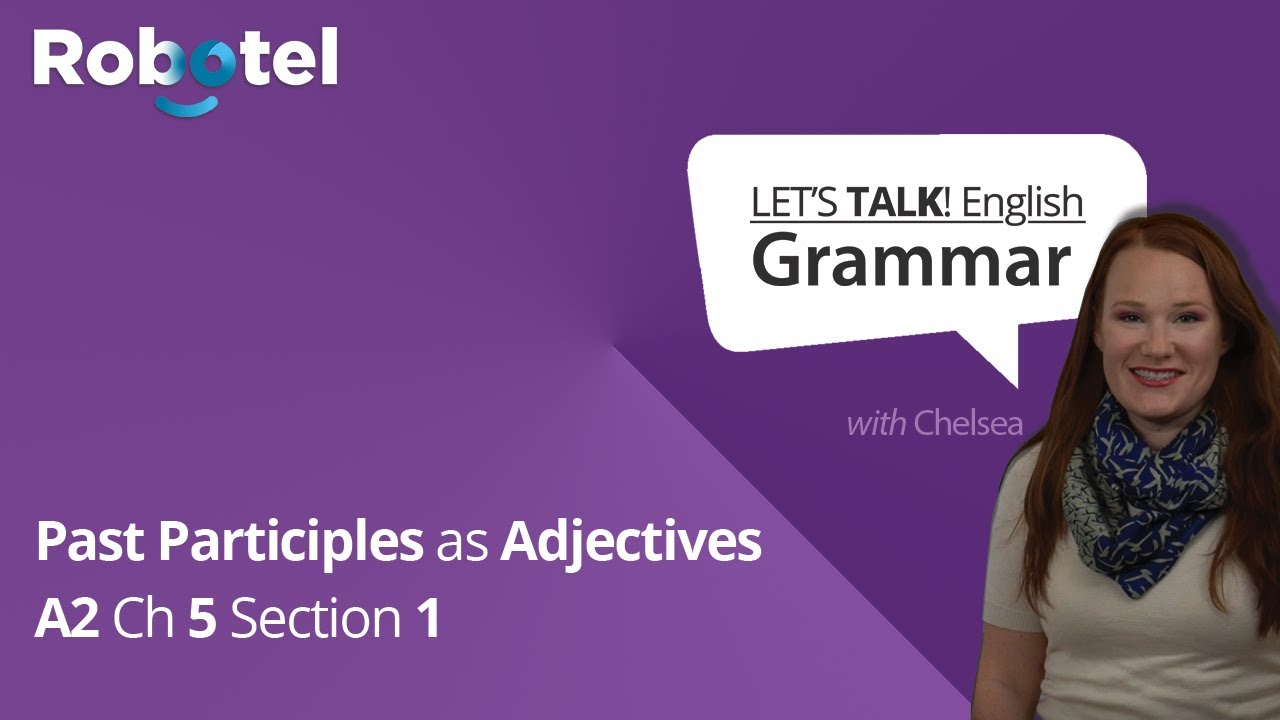 Robotel

LET'S TALK! English
Grammar

with Chelsea

Past Participles as Adjectives
A2 Ch 5 Section 1